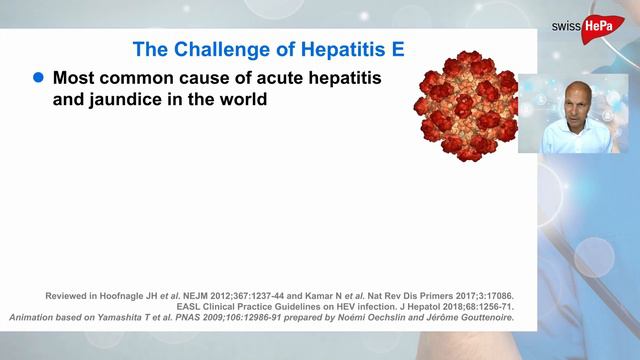 swiss HePa

The Challenge of Hepatitis E

● Most common cause of acute hepatitis and jaundice in the world

Reviewed in Hoofnagle JH et al. NEJM 2012;367:1237-44 and Kamar N et al. Nat Rev Dis Primers 2017;3:17086.
EASL Clinical Practice Guidelines on HEV infection. J Hepatol 2018;68:1256-71.
Animation based on Yamashita T et al. PNAS 2009;106:12986-91 prepared by Noémi Oechslin and Jérôme Gouttenoire.